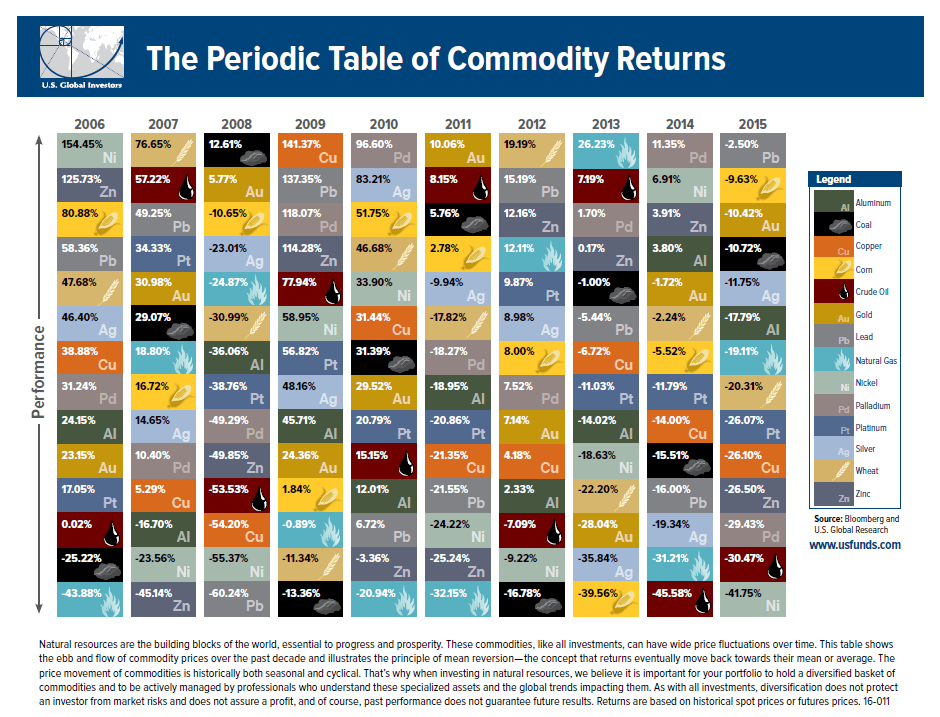 U.S. Global Investors

The Periodic Table of Commodity Returns

Performance

| 2006 | 2007 | 2008 | 2009 | 2010 | 2011 | 2012 | 2013 | 2014 | 2015 |
|---|---|---|---|---|---|---|---|---|---|
| 154.45% Ni | 76.65% | 12.61% | 141.37% Cu | 96.60% Pd | 10.06% Au | 19.19% | 26.23% | 11.35% Pd | -2.50% Pb |
| 125.73% Zn | 57.22% | 5.77% Au | 137.35% Pb | 83.21% Ag | 8.15% | 15.19% Pb | 7.19% | 6.91% Ni | -9.63% |
| 80.88% | 49.25% Pb | -10.65% | 118.07% Pd | 51.75% | 5.76% | 12.16% Zn | 1.70% Pd | 3.91% Zn | -10.42% Au |
| 58.36% Pb | 34.33% Pt | -23.01% Ag | 114.28% Zn | 46.68% | 2.78% | 12.11% | 0.17% Zn | 3.80% Al | -10.72% |
| 47.68% | 30.98% Au | -24.87% | 77.94% | 33.90% Ni | -9.94% Ag | 9.87% Pt | -1.00% | -1.72% Au | -11.75% Ag |
| 46.40% Ag | 29.07% | -30.99% | 58.95% Ni | 31.44% Cu | -17.82% | 8.98% Ag | -5.44% Pb | -2.24% | -17.79% Al |
| 38.88% Cu | 18.80% | -36.06% Al | 56.82% Pt | 31.39% | -18.27% Pd | 8.00% | -6.72% Cu | -5.52% | -19.11% |
| 31.24% Pd | 16.72% | -38.76% Pt | 48.16% Ag | 29.52% Au | -18.95% Al | 7.52% Pd | -11.03% Pt | -11.79% Pt | -20.31% |
| 24.15% Al | 14.65% Ag | -49.29% Pd | 45.71% Al | 20.79% Pt | -20.86% Pt | 7.14% Au | -14.02% Al | -14.00% Cu | -26.07% Pt |
| 23.15% Au | 10.40% Pd | -49.85% Zn | 24.36% Au | 15.15% | -21.35% Cu | 4.18% Cu | -18.63% Ni | -15.51% | -26.10% Cu |
| 17.05% Pt | 5.29% Cu | -53.53% | 1.84% | 12.01% Al | -21.55% Pb | 2.33% Al | -22.20% | -16.00% Pb | -26.50% Zn |
| 0.02% | -16.70% Al | -54.20% Cu | -0.89% | 6.72% Pb | -24.22% Ni | -7.09% | -28.04% Au | -19.34% Ag | -29.43% Pd |
| -25.22% | -23.56% Ni | -55.37% Ni | -11.34% | -3.36% Zn | -25.24% Zn | -9.22% Ni | -35.84% Ag | -31.21% | -30.47% |
| -43.88% | -45.14% Zn | -60.24% Pb | -13.36% | -20.94% | -32.15% | -16.78% | -39.56% | -45.58% | -41.75% Ni |

Legend
Al Aluminum
Coal
Cu Copper
Corn
Crude Oil
Au Gold
Pb Lead
Natural Gas
Ni Nickel
Pd Palladium
Pt Platinum
Ag Silver
Wheat
Zn Zinc

Source: Bloomberg and U.S. Global Research
www.usfunds.com

Natural resources are the building blocks of the world, essential to progress and prosperity. These commodities, like all investments, can have wide price fluctuations over time. This table shows the ebb and flow of commodity prices over the past decade and illustrates the principle of mean reversion—the concept that returns eventually move back towards their mean or average. The price movement of commodities is historically both seasonal and cyclical. That's why when investing in natural resources, we believe it is important for your portfolio to hold a diversified basket of commodities and to be actively managed by professionals who understand these specialized assets and the global trends impacting them. As with all investments, diversification does not protect an investor from market risks and does not assure a profit, and of course, past performance does not guarantee future results. Returns are based on historical spot prices or futures prices. 16-011